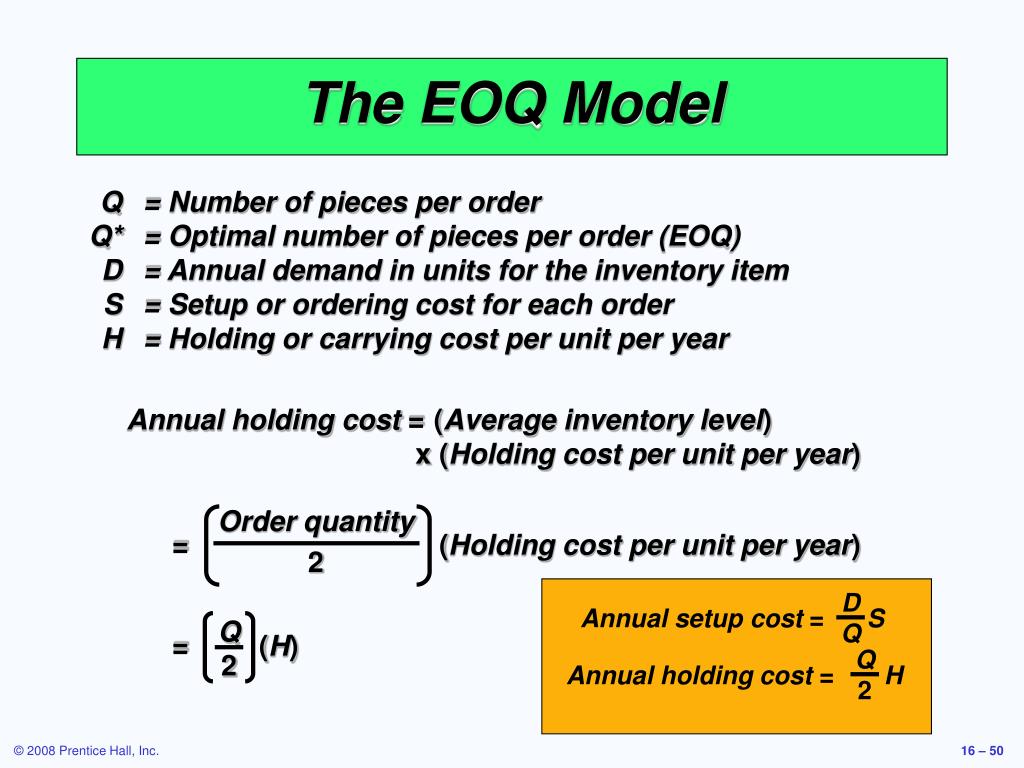 The EOQ Model

Q = Number of pieces per order
Q* = Optimal number of pieces per order (EOQ)
D = Annual demand in units for the inventory item
S = Setup or ordering cost for each order
H = Holding or carrying cost per unit per year

Annual holding cost = (Average inventory level) x (Holding cost per unit per year)

$= \left(\frac{\text{Order quantity}}{2}\right)$ (Holding cost per unit per year)

$= \left(\frac{Q}{2}\right)(H)$

Annual setup cost = $\frac{D}{Q}S$

Annual holding cost = $\frac{Q}{2}H$

© 2008 Prentice Hall, Inc.

16 – 50